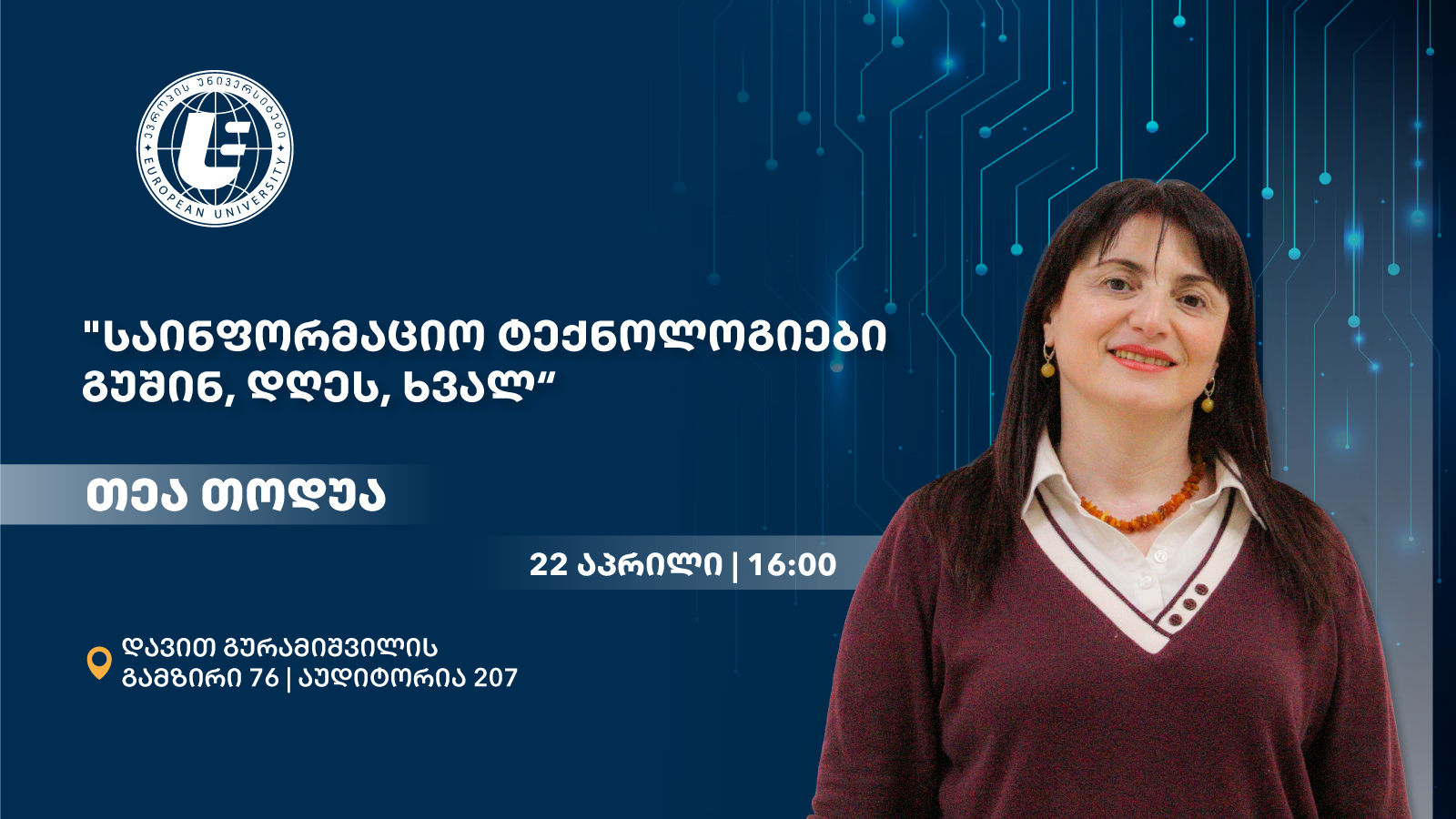 ევროპის უნივერსიტეტი
EUROPEAN UNIVERSITY

"საინფორმაციო ტექნოლოგიები გუშინ, დღეს, ხვალ“

თეა თოდუა

22 აპრილი | 16:00

დავით გურამიშვილის გამზირი 76 | აუდიტორია 207